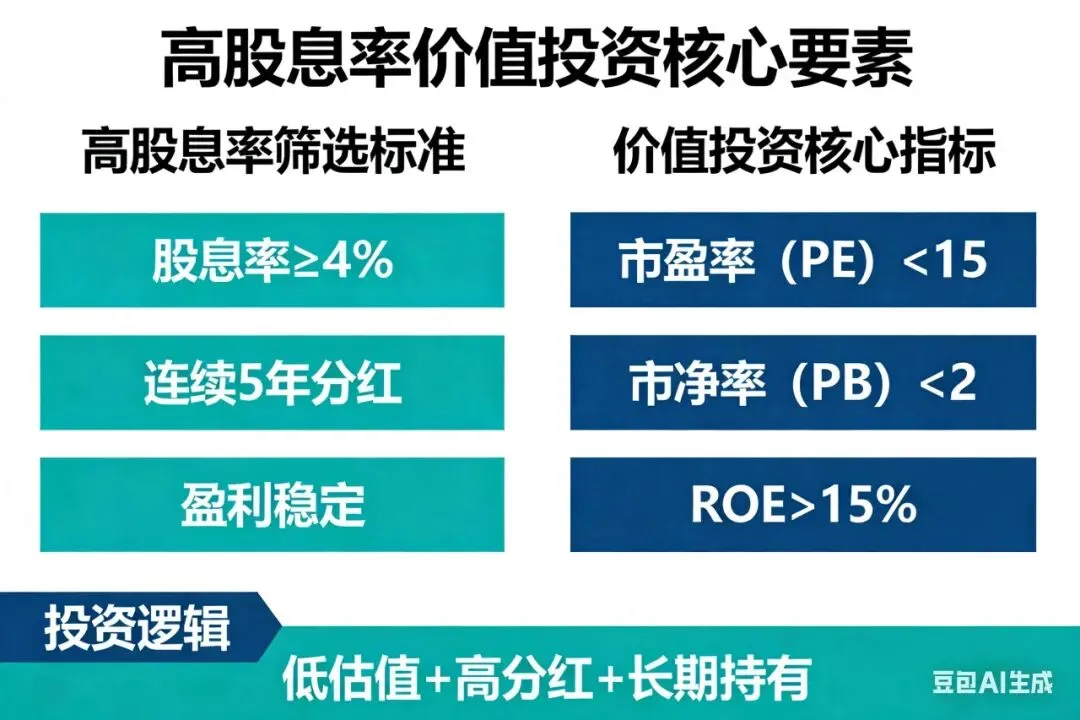 高股息率价值投资核心要素

高股息率筛选标准

股息率≥4%

连续5年分红

盈利稳定

价值投资核心指标

市盈率（PE）<15

市净率（PB）<2

ROE>15%

投资逻辑

低估值+高分红+长期持有

豆包AI生成